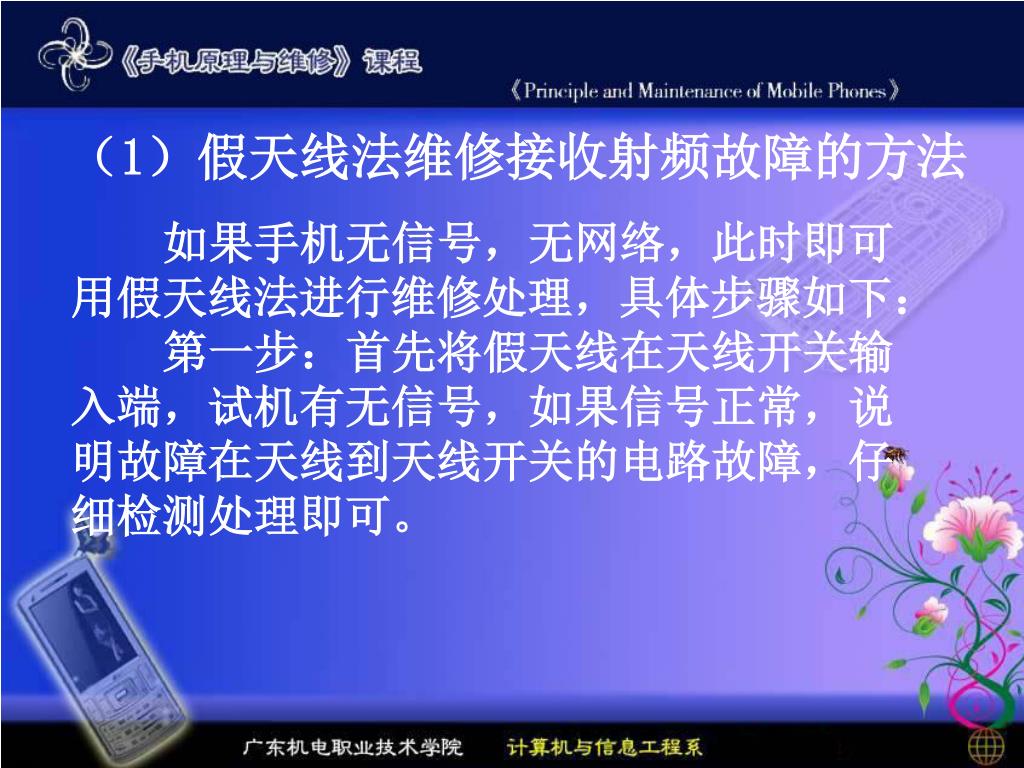 《手机原理与维修》课程

《Principle and Maintenance of Mobile Phones》

（1）假天线法维修接收射频故障的方法

如果手机无信号，无网络，此时即可用假天线法进行维修处理，具体步骤如下：

第一步：首先将假天线在天线开关输入端，试机有无信号，如果信号正常，说明故障在天线到天线开关的电路故障，仔细检测处理即可。

广东机电职业技术学院　计算机与信息工程系